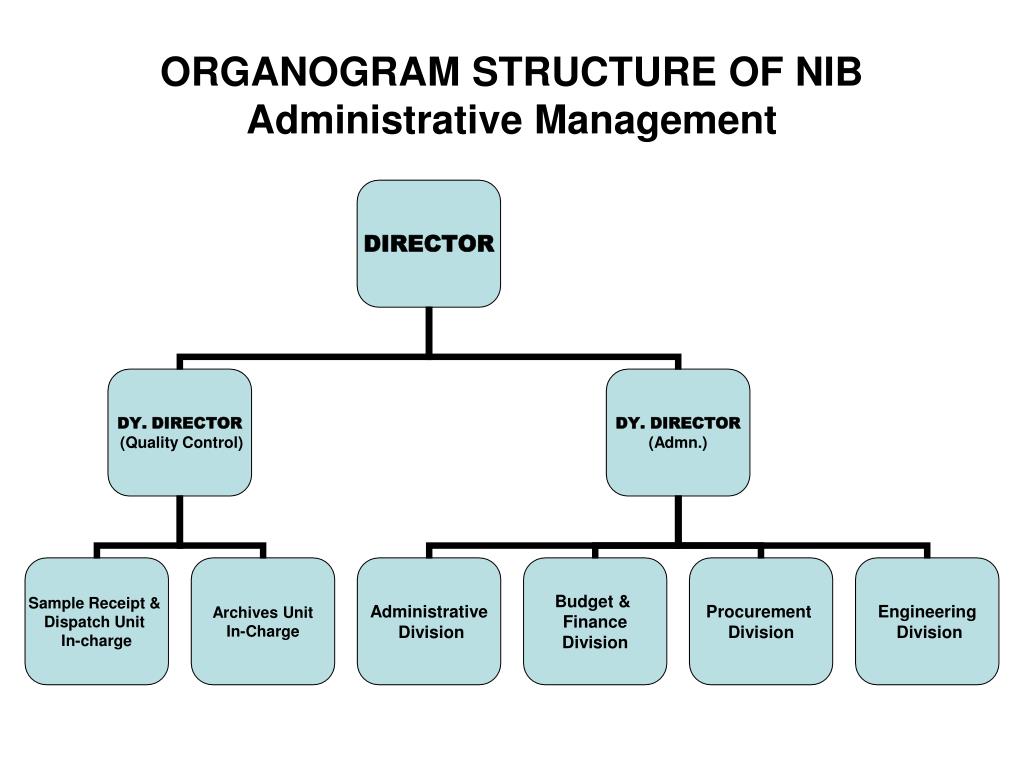 ORGANOGRAM STRUCTURE OF NIB
Administrative Management

DIRECTOR

DY. DIRECTOR
(Quality Control)

DY. DIRECTOR
(Admn.)

Sample Receipt & Dispatch Unit In-charge

Archives Unit In-Charge

Administrative Division

Budget & Finance Division

Procurement Division

Engineering Division